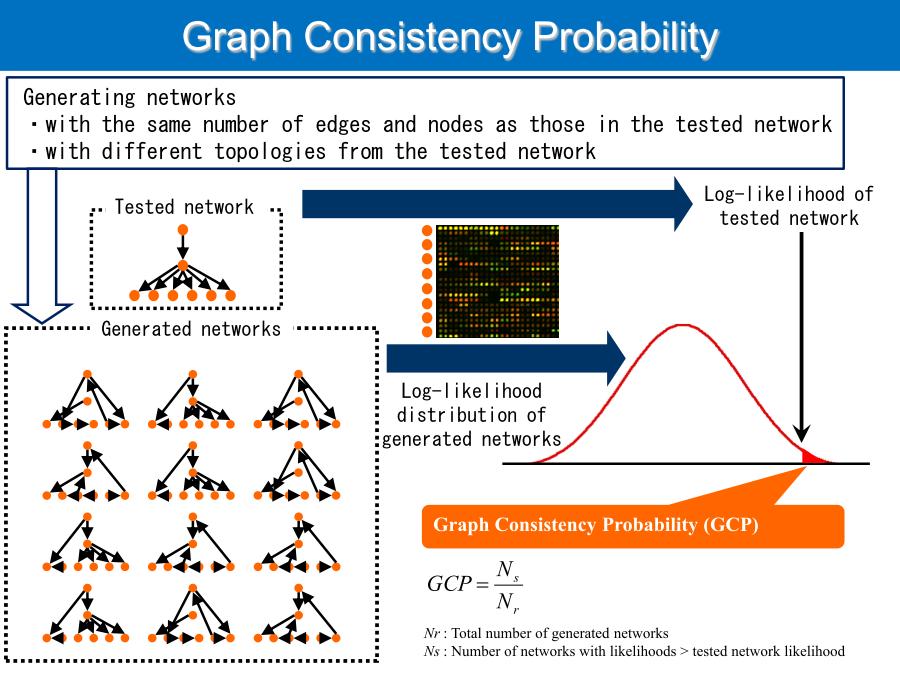 Graph Consistency Probability

Generating networks
・with the same number of edges and nodes as those in the tested network
・with different topologies from the tested network

Tested network

Log-likelihood of tested network

Generated networks

Log-likelihood distribution of generated networks

Graph Consistency Probability (GCP)

$GCP = \frac{N_s}{N_r}$

Nr : Total number of generated networks
Ns : Number of networks with likelihoods > tested network likelihood